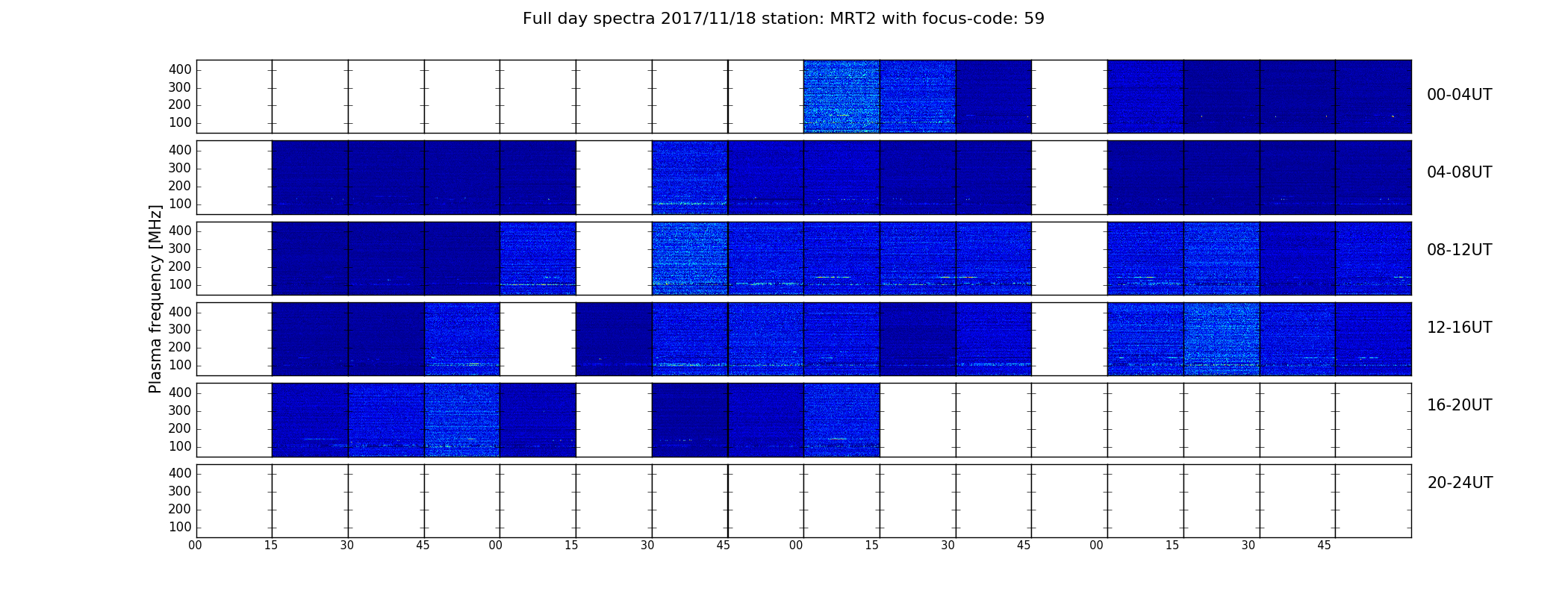 Full day spectra 2017/11/18 station: MRT2 with focus-code: 59

Plasma frequency [MHz]

400
300
200
100

00-04UT

400
300
200
100

04-08UT

400
300
200
100

08-12UT

400
300
200
100

12-16UT

400
300
200
100

16-20UT

400
300
200
100

20-24UT

00 15 30 45 00 15 30 45 00 15 30 45 00 15 30 45